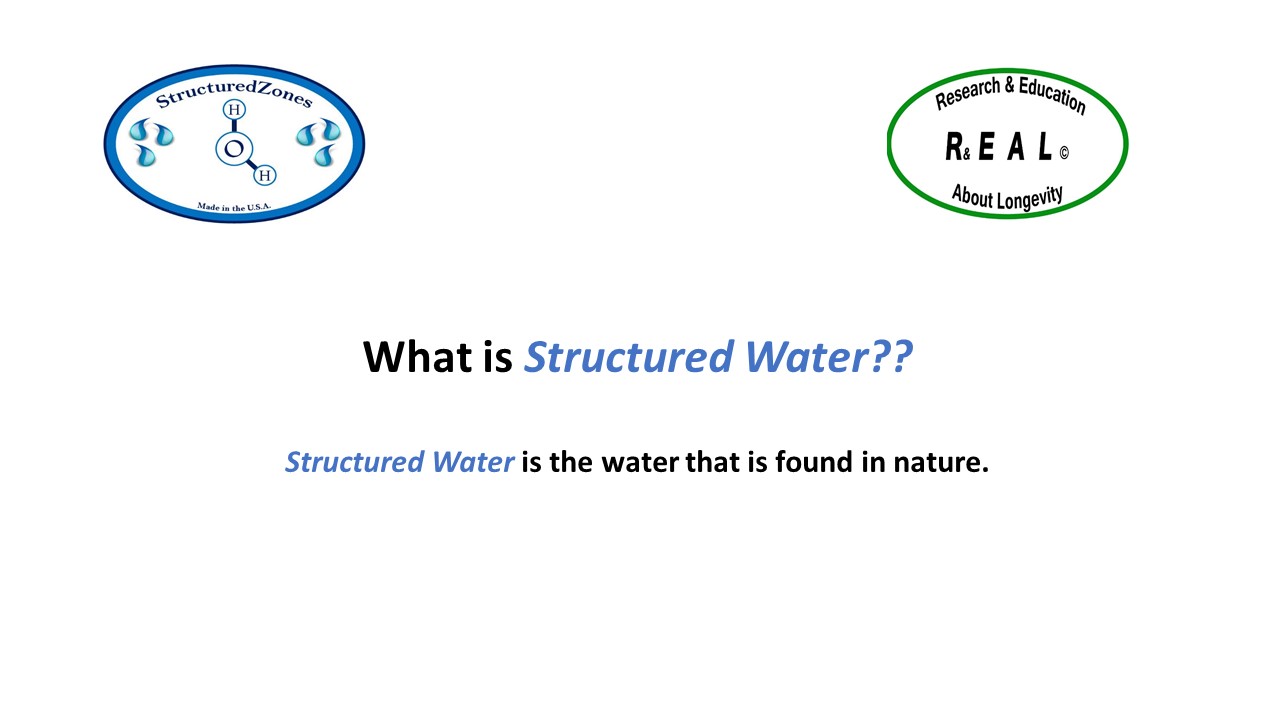 StructuredZones
H
O
H
Made in the U.S.A.

Research & Education
R& E A L ©
About Longevity

What is Structured Water??

Structured Water is the water that is found in nature.